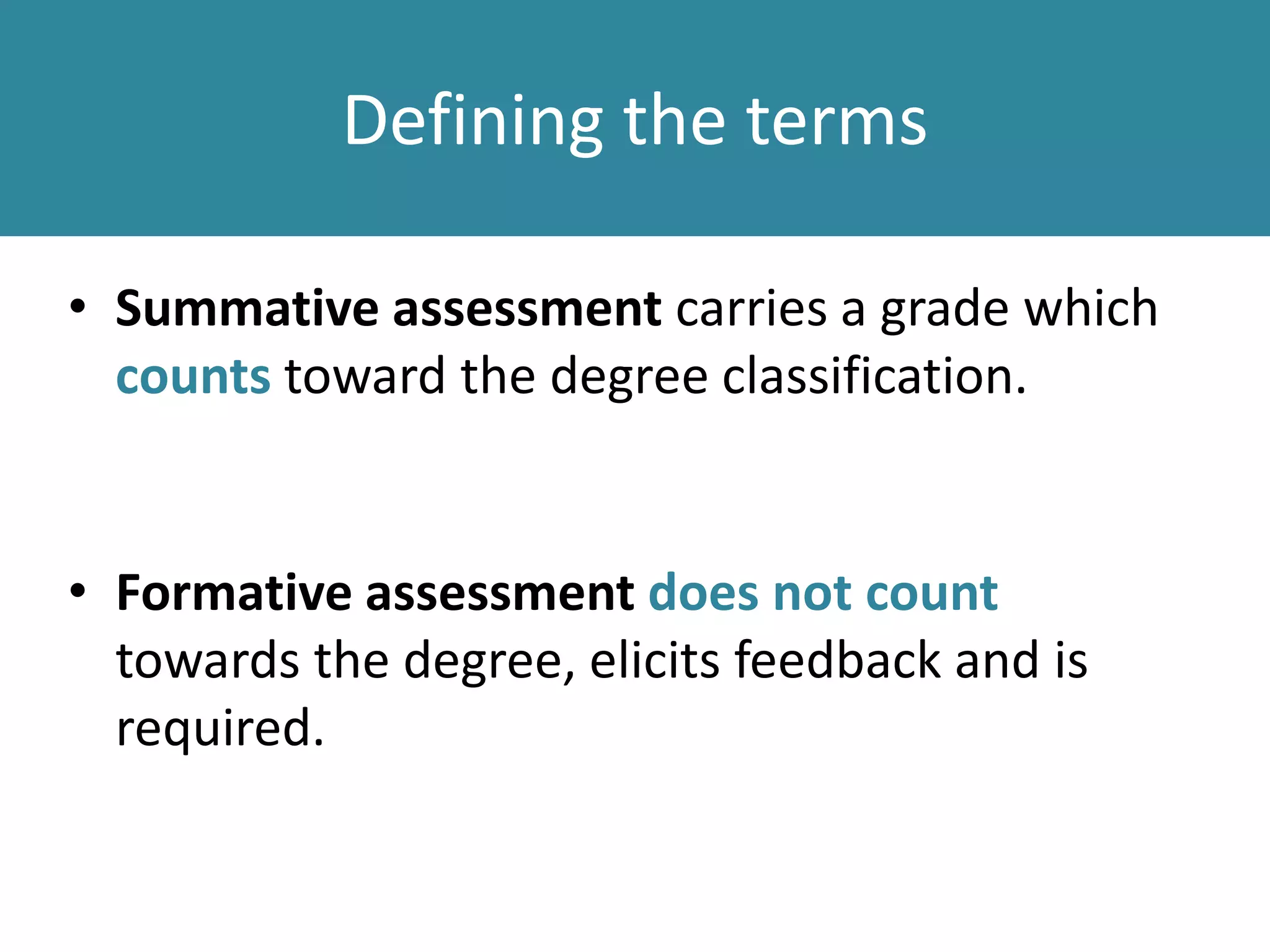 Defining the terms

• Summative assessment carries a grade which counts toward the degree classification.

• Formative assessment does not count towards the degree, elicits feedback and is required.